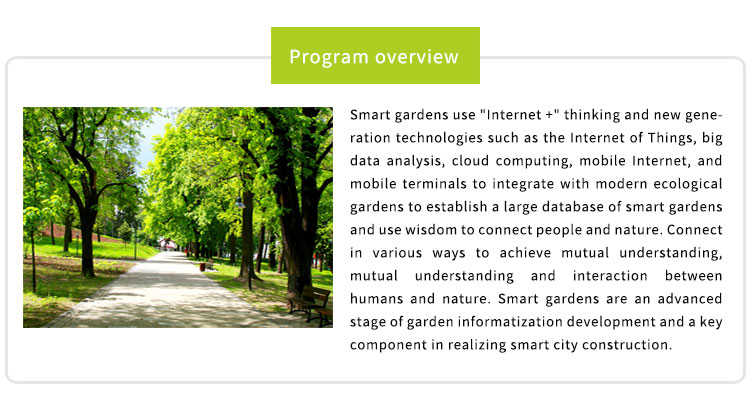 Program overview

Smart gardens use "Internet +" thinking and new generation technologies such as the Internet of Things, big data analysis, cloud computing, mobile Internet, and mobile terminals to integrate with modern ecological gardens to establish a large database of smart gardens and use wisdom to connect people and nature. Connect in various ways to achieve mutual understanding, mutual understanding and interaction between humans and nature. Smart gardens are an advanced stage of garden informatization development and a key component in realizing smart city construction.